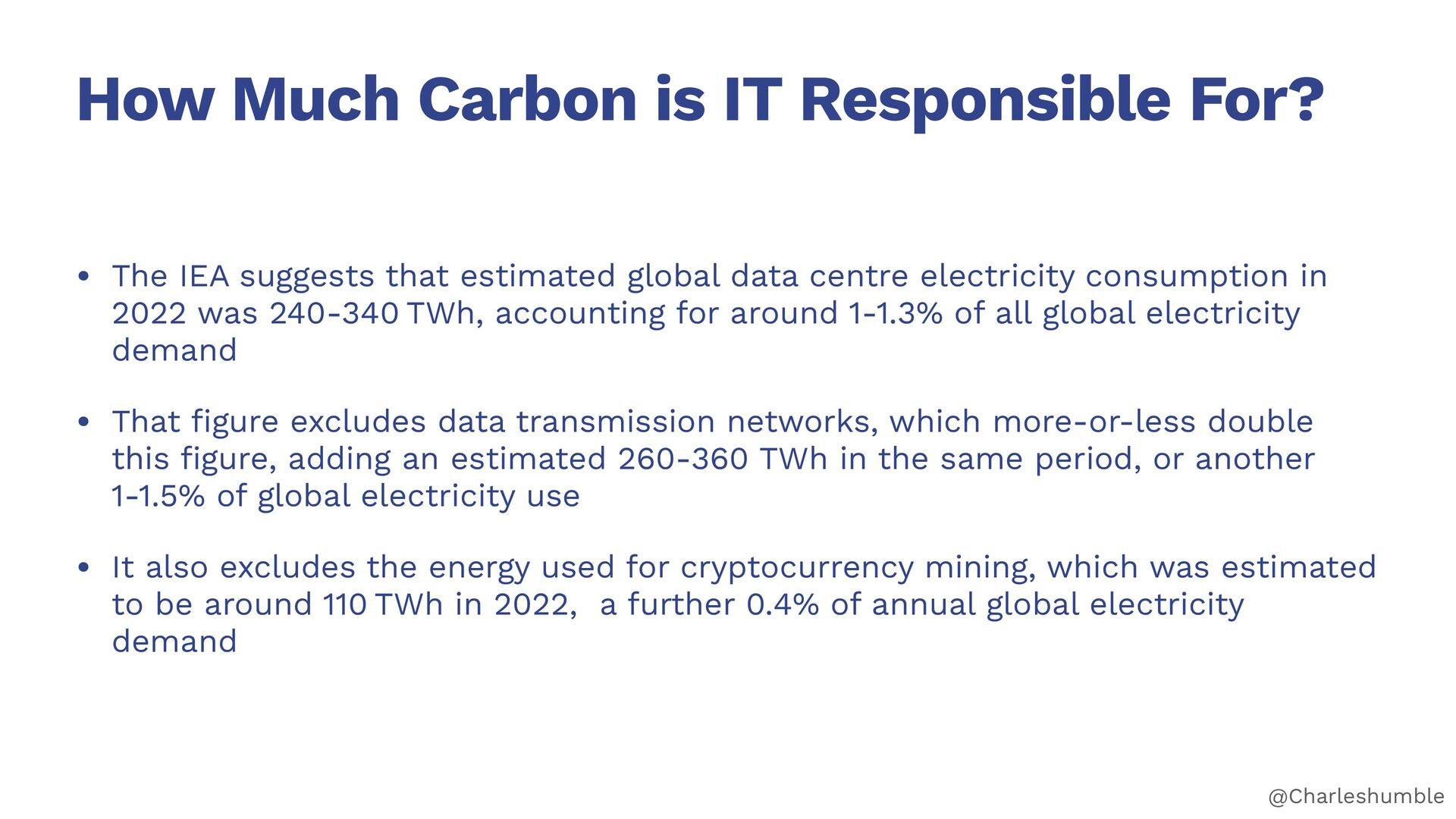 How Much Carbon is IT Responsible For?

• The IEA suggests that estimated global data centre electricity consumption in 2022 was 240-340 TWh, accounting for around 1-1.3% of all global electricity demand

• That figure excludes data transmission networks, which more-or-less double this figure, adding an estimated 260-360 TWh in the same period, or another 1-1.5% of global electricity use

• It also excludes the energy used for cryptocurrency mining, which was estimated to be around 110 TWh in 2022,  a further 0.4% of annual global electricity demand

@Charleshumble